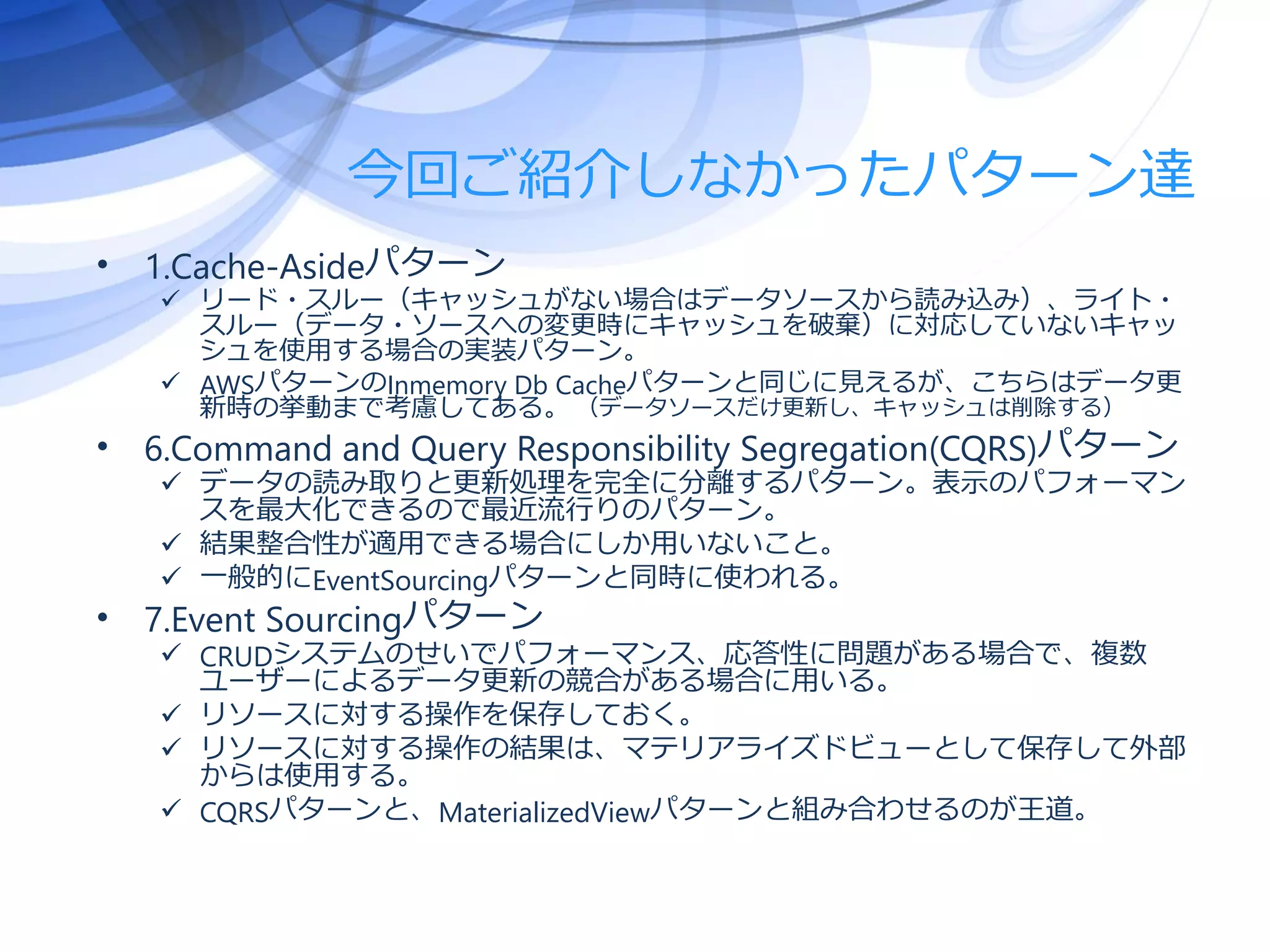 今回ご紹介しなかったパターン達

• 1.Cache-Asideパターン
✓ リード・スルー（キャッシュがない場合はデータソースから読み込み）、ライト・スルー（データ・ソースへの変更時にキャッシュを破棄）に対応していないキャッシュを使用する場合の実装パターン。
✓ AWSパターンのInmemory Db Cacheパターンと同じに見えるが、こちらはデータ更新時の挙動まで考慮してある。（データソースだけ更新し、キャッシュは削除する）
• 6.Command and Query Responsibility Segregation(CQRS)パターン
✓ データの読み取りと更新処理を完全に分離するパターン。表示のパフォーマンスを最大化できるので最近流行りのパターン。
✓ 結果整合性が適用できる場合にしか用いないこと。
✓ 一般的にEventSourcingパターンと同時に使われる。
• 7.Event Sourcingパターン
✓ CRUDシステムのせいでパフォーマンス、応答性に問題がある場合で、複数ユーザーによるデータ更新の競合がある場合に用いる。
✓ リソースに対する操作を保存しておく。
✓ リソースに対する操作の結果は、マテリアライズドビューとして保存して外部からは使用する。
✓ CQRSパターンと、MaterializedViewパターンと組み合わせるのが王道。